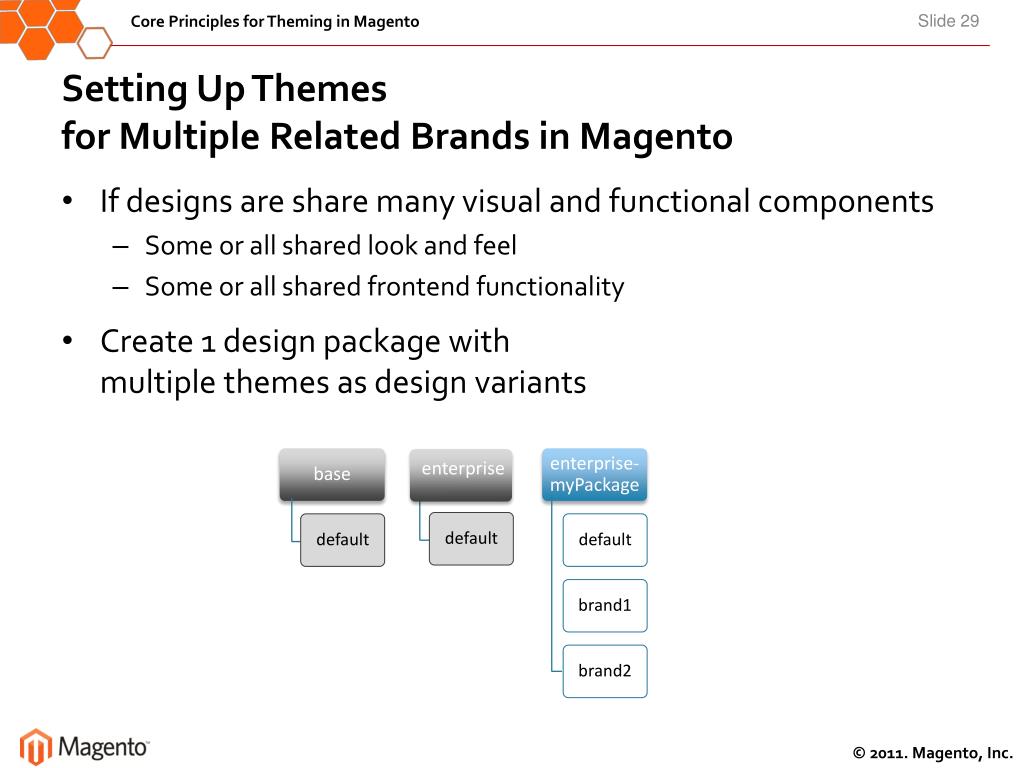 Core Principles for Theming in Magento

Slide 29

Setting Up Themes
for Multiple Related Brands in Magento

• If designs are share many visual and functional components
– Some or all shared look and feel
– Some or all shared frontend functionality

• Create 1 design package with multiple themes as design variants

base

default

enterprise

default

enterprise-myPackage

default

brand1

brand2

Magento

© 2011. Magento, Inc.